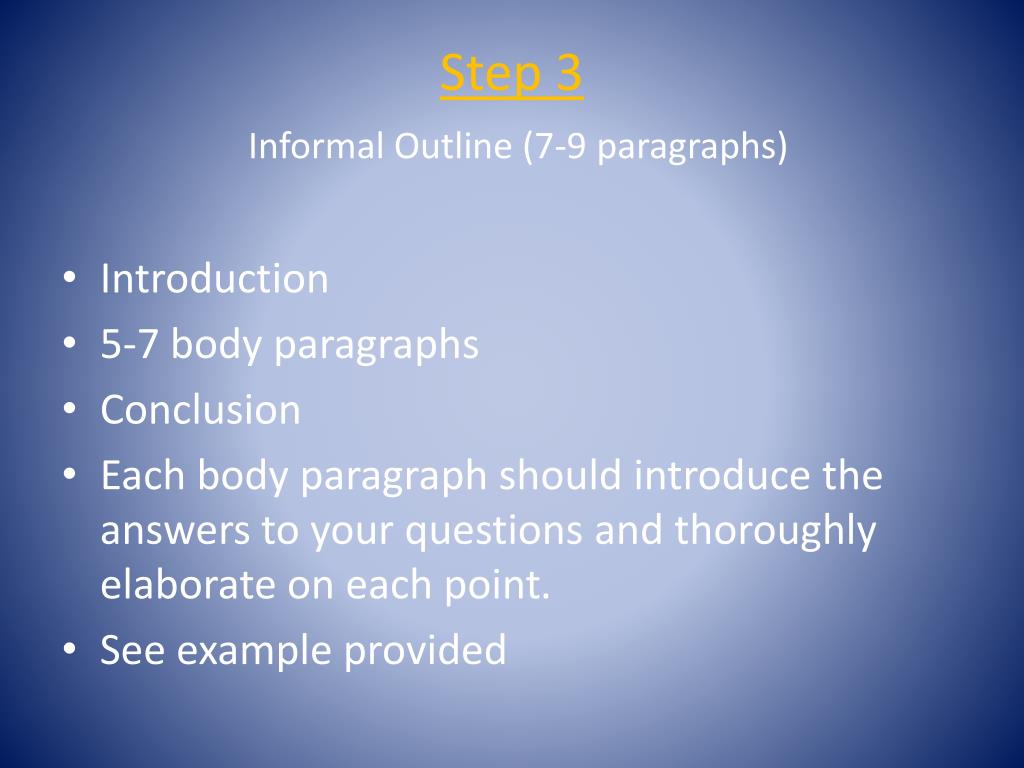 Step 3

Informal Outline (7-9 paragraphs)

• Introduction
• 5-7 body paragraphs
• Conclusion
• Each body paragraph should introduce the answers to your questions and thoroughly elaborate on each point.
• See example provided